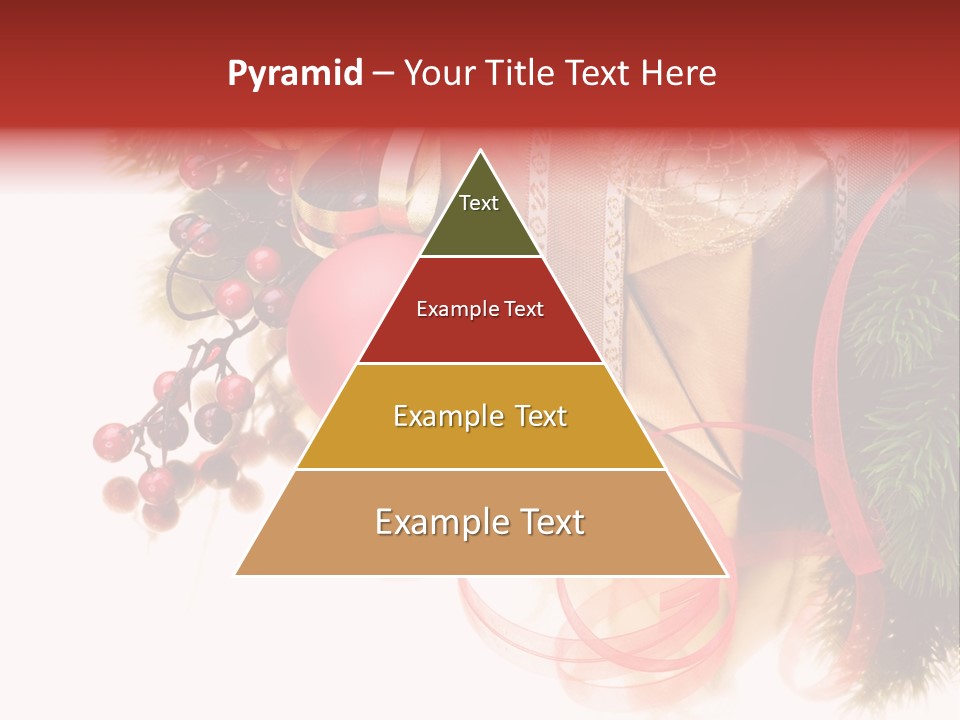 Pyramid – Your Title Text Here

Text

Example Text

Example Text

Example Text